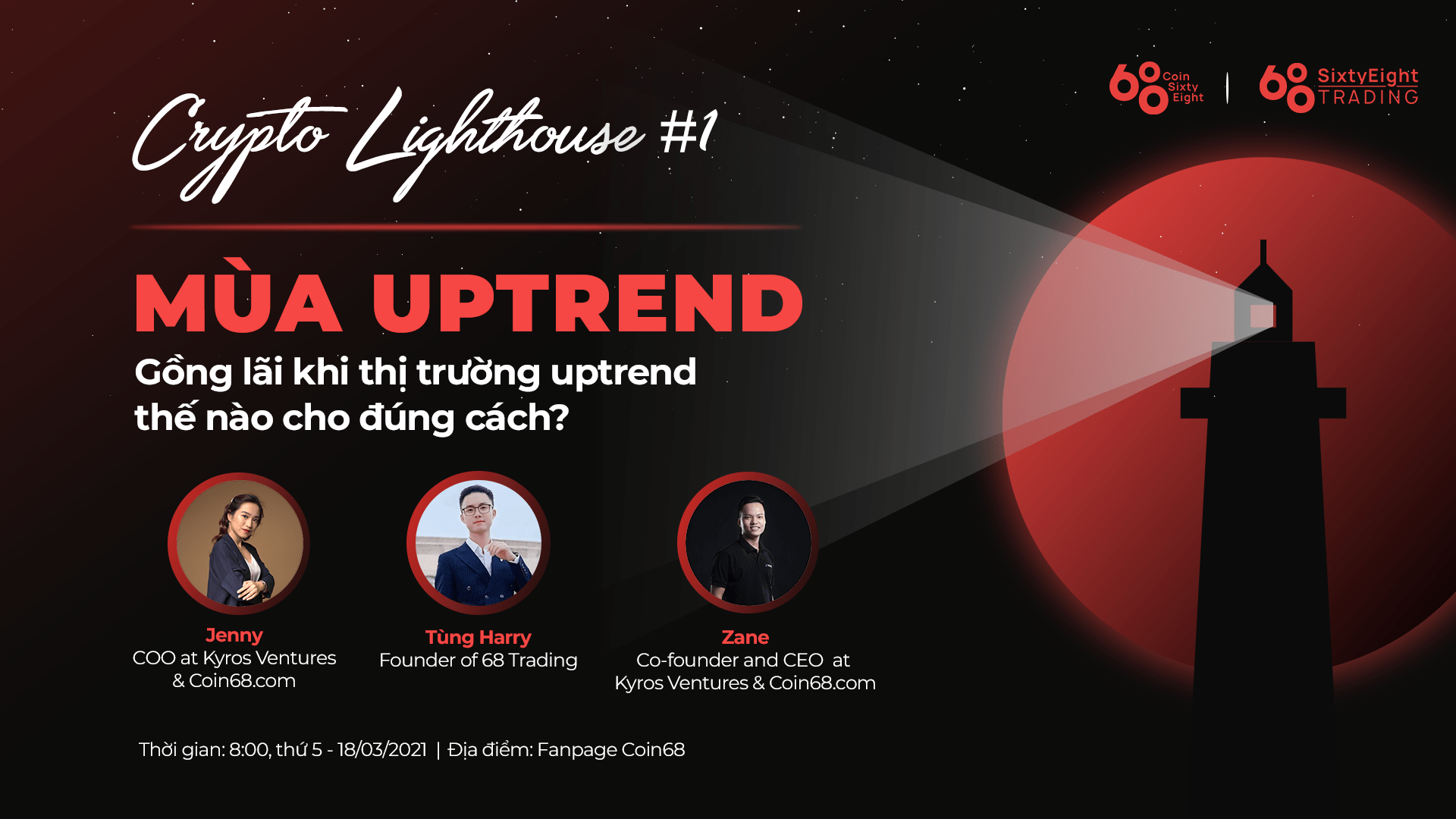 68 Coin Sixty Eight | 68 SixtyEight TRADING

Crypto Lighthouse #1

MÙA UPTREND

Gồng lãi khi thị trường uptrend thế nào cho đúng cách?

Jenny
COO at Kyros Ventures & Coin68.com

Tùng Harry
Founder of 68 Trading

Zane
Co-founder and CEO at Kyros Ventures & Coin68.com

Thời gian: 8:00, thứ 5 - 18/03/2021 | Địa điểm: Fanpage Coin68